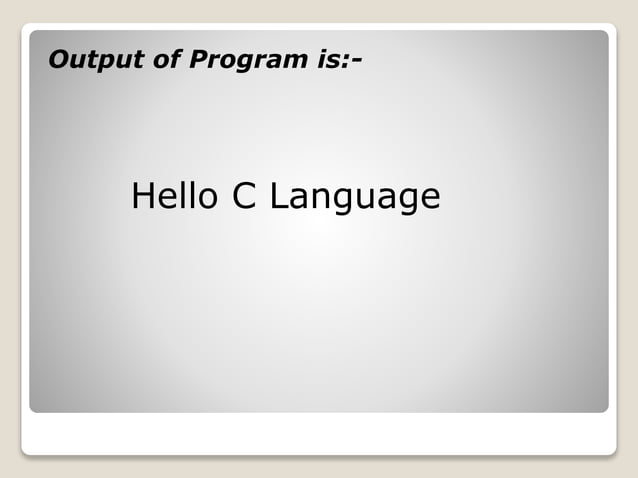 Output of Program is:-

Hello C Language